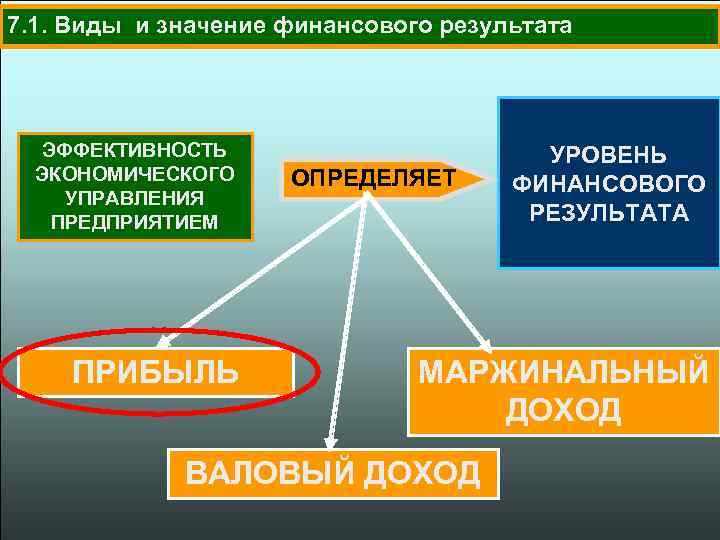 7.1. Виды и значение финансового результата

ЭФФЕКТИВНОСТЬ ЭКОНОМИЧЕСКОГО УПРАВЛЕНИЯ ПРЕДПРИЯТИЕМ

ОПРЕДЕЛЯЕТ

УРОВЕНЬ ФИНАНСОВОГО РЕЗУЛЬТАТА

ПРИБЫЛЬ

МАРЖИНАЛЬНЫЙ ДОХОД

ВАЛОВЫЙ ДОХОД